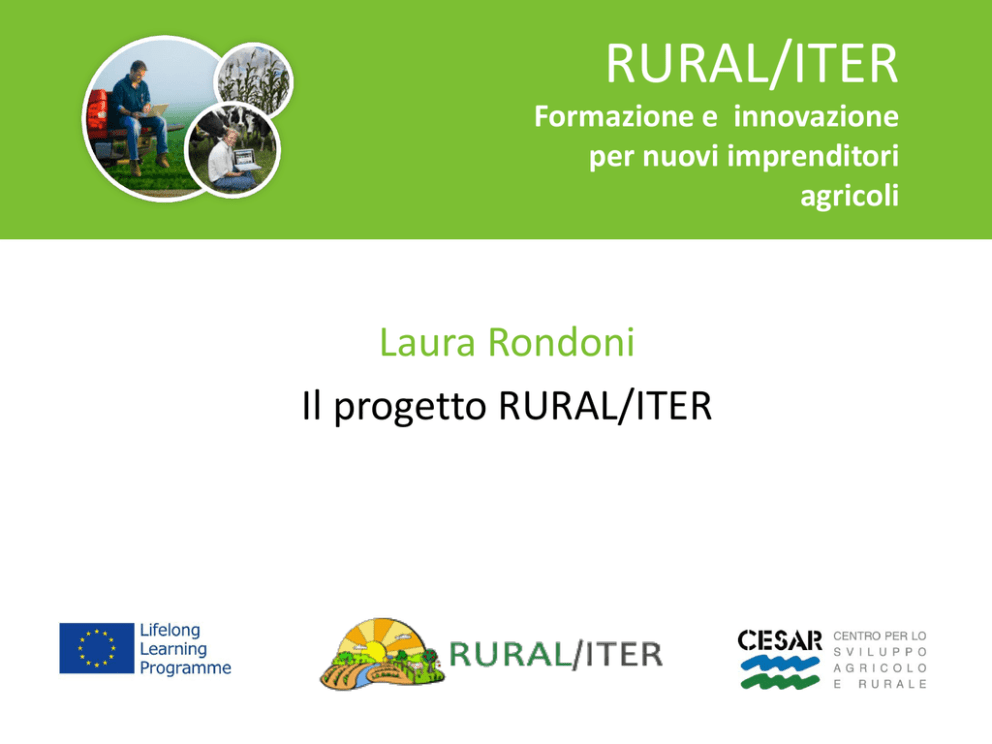 RURAL/ITER

Formazione e innovazione per nuovi imprenditori agricoli

Laura Rondoni

Il progetto RURAL/ITER

Lifelong Learning Programme

RURAL/ITER

CESAR CENTRO PER LO SVILUPPO AGRICOLO E RURALE